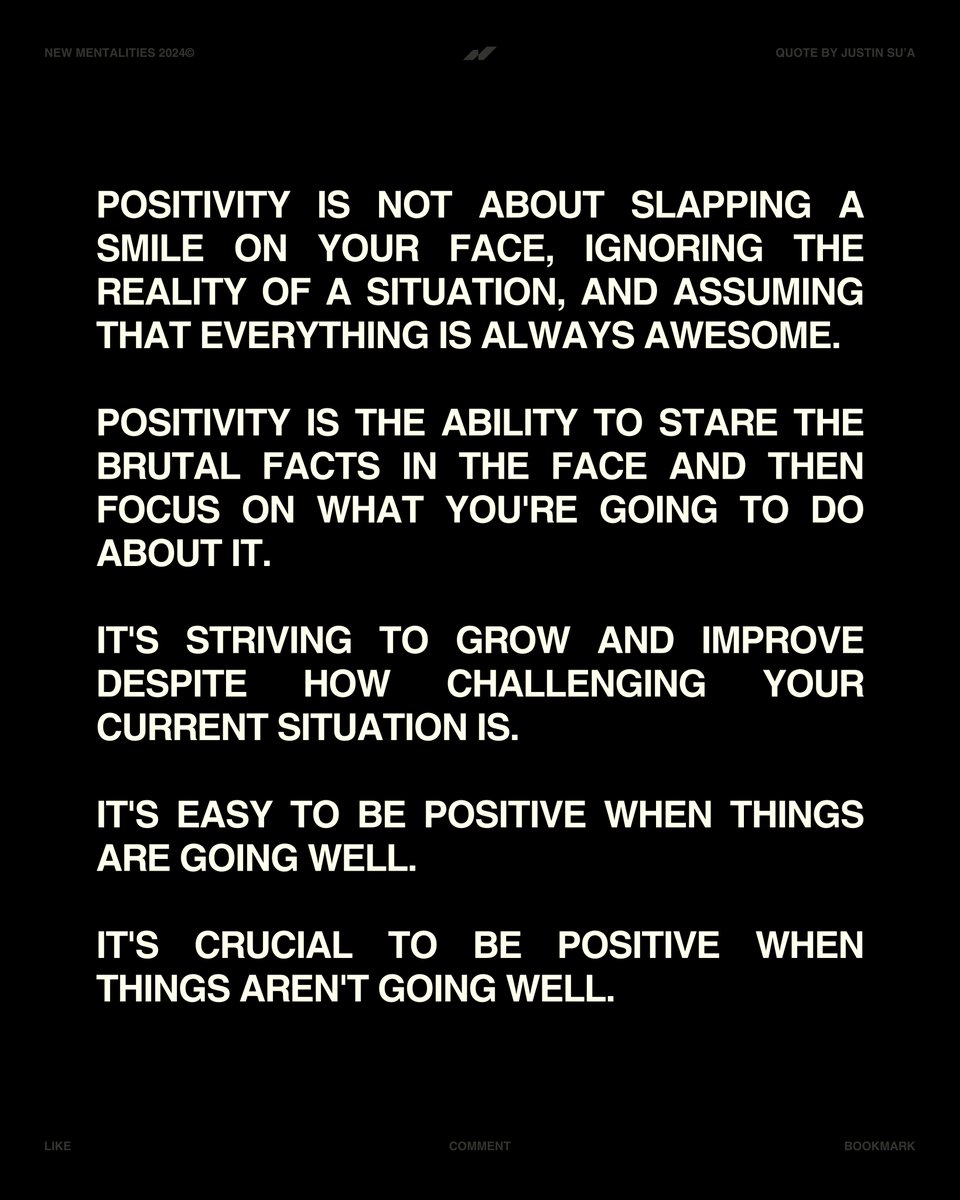 NEW MENTALITIES 2024©

QUOTE BY JUSTIN SU'A

POSITIVITY IS NOT ABOUT SLAPPING A SMILE ON YOUR FACE, IGNORING THE REALITY OF A SITUATION, AND ASSUMING THAT EVERYTHING IS ALWAYS AWESOME.

POSITIVITY IS THE ABILITY TO STARE THE BRUTAL FACTS IN THE FACE AND THEN FOCUS ON WHAT YOU'RE GOING TO DO ABOUT IT.

IT'S STRIVING TO GROW AND IMPROVE DESPITE HOW CHALLENGING YOUR CURRENT SITUATION IS.

IT'S EASY TO BE POSITIVE WHEN THINGS ARE GOING WELL.

IT'S CRUCIAL TO BE POSITIVE WHEN THINGS AREN'T GOING WELL.

LIKE

COMMENT

BOOKMARK